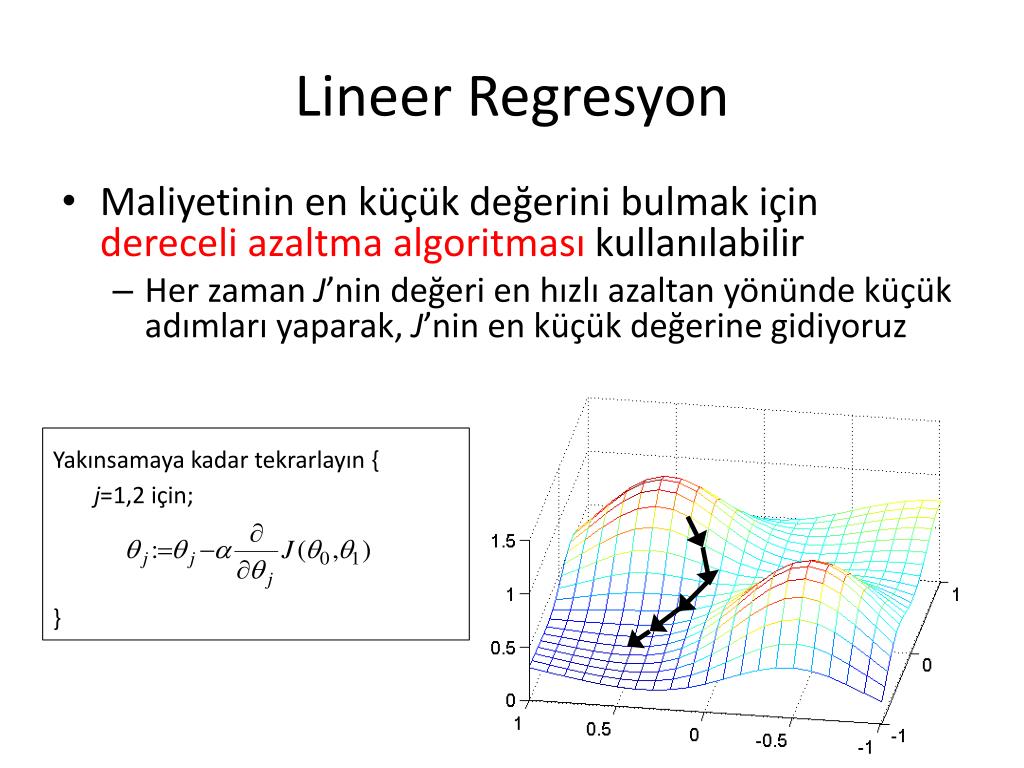 Lineer Regresyon

• Maliyetinin en küçük değerini bulmak için dereceli azaltma algoritması kullanılabilir
– Her zaman J'nin değeri en hızlı azaltan yönünde küçük adımları yaparak, J'nin en küçük değerine gidiyoruz

Yakınsamaya kadar tekrarlayın {
j=1,2 için;
$\theta_j := \theta_j - \alpha \frac{\partial}{\partial \theta_j} J(\theta_0, \theta_1)$
}

1.5
1
0.5
0
1
0.5
0
-0.5
-1
1
0
-1